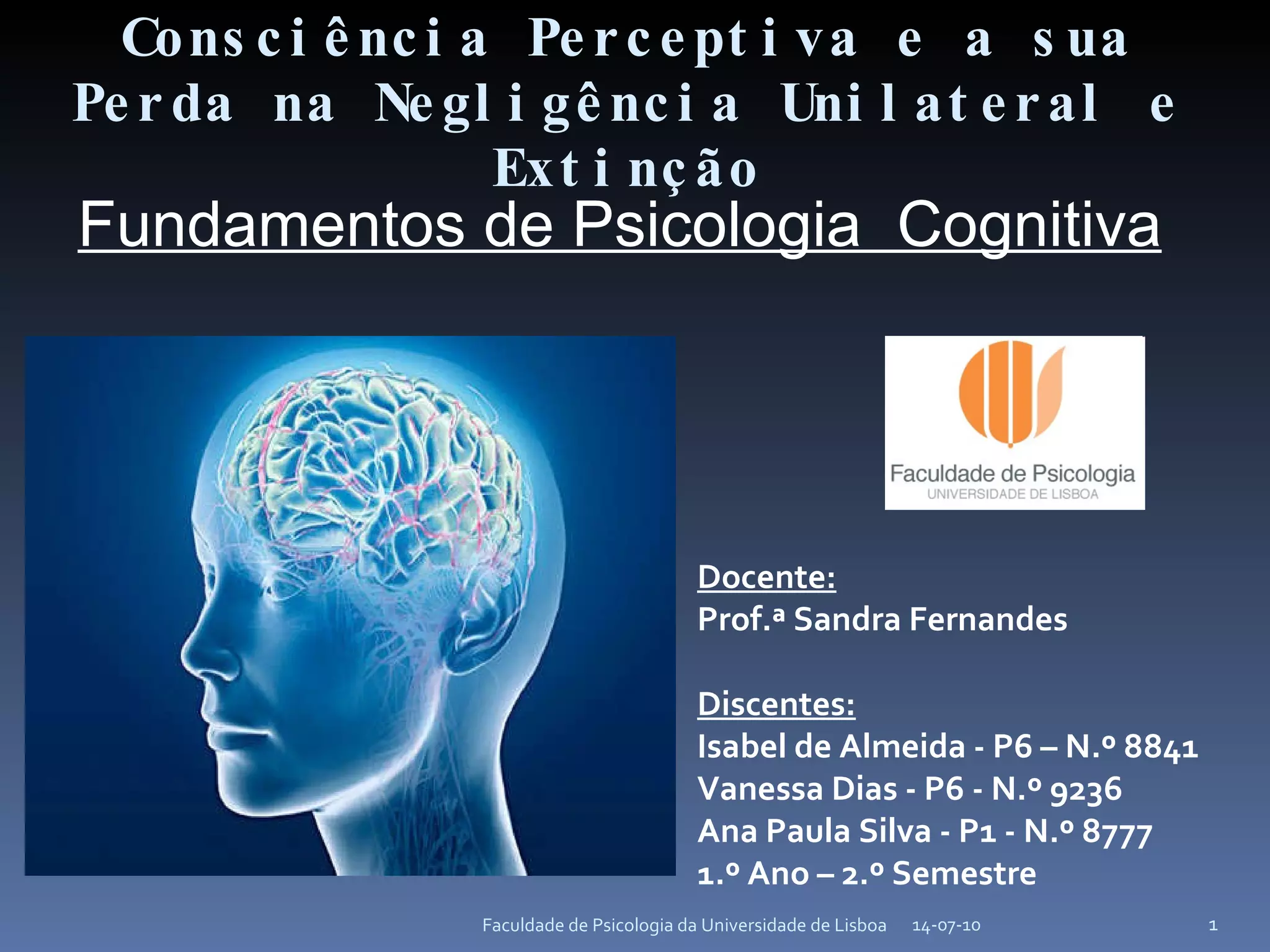 Consciência Perceptiva e a sua Perda na Negligência Unilateral e Extinção

Fundamentos de Psicologia Cognitiva

Faculdade de Psicologia
UNIVERSIDADE DE LISBOA

Docente:
Prof.ª Sandra Fernandes

Discentes:
Isabel de Almeida - P6 – N.º 8841
Vanessa Dias - P6 - N.º 9236
Ana Paula Silva - P1 - N.º 8777
1.º Ano – 2.º Semestre

Faculdade de Psicologia da Universidade de Lisboa 14-07-10 1